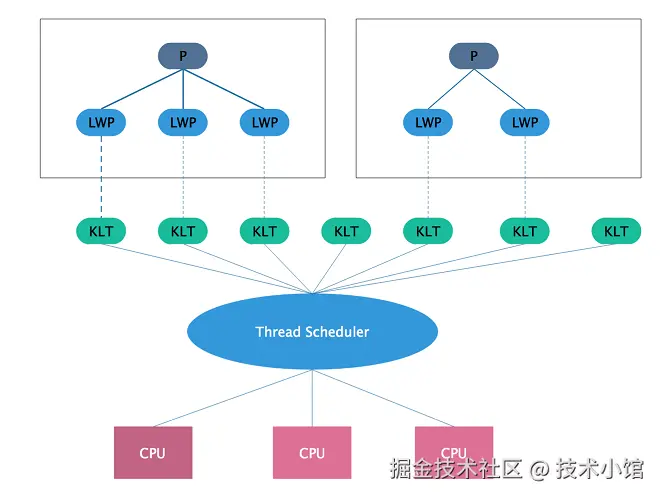 P
LWP LWP LWP

P
LWP LWP

KLT KLT KLT KLT KLT KLT KLT

Thread Scheduler

CPU CPU CPU

掘金技术社区 @ 技术小馆